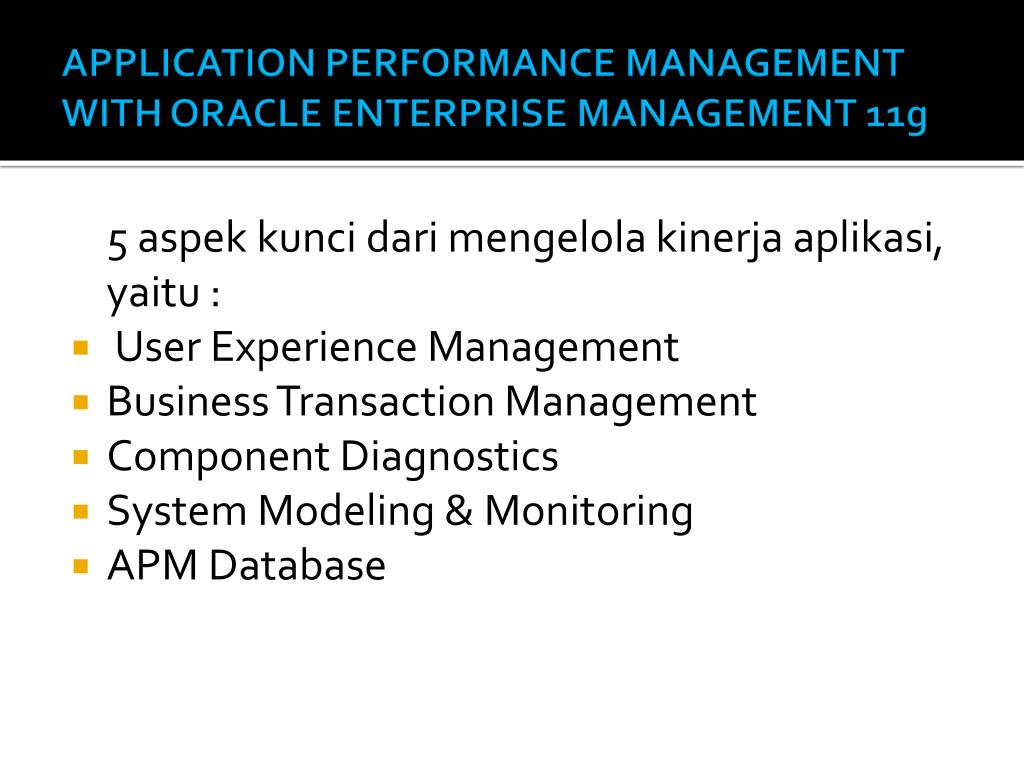 APPLICATION PERFORMANCE MANAGEMENT WITH ORACLE ENTERPRISE MANAGEMENT 11g

5 aspek kunci dari mengelola kinerja aplikasi, yaitu :

- User Experience Management
- Business Transaction Management
- Component Diagnostics
- System Modeling & Monitoring
- APM Database